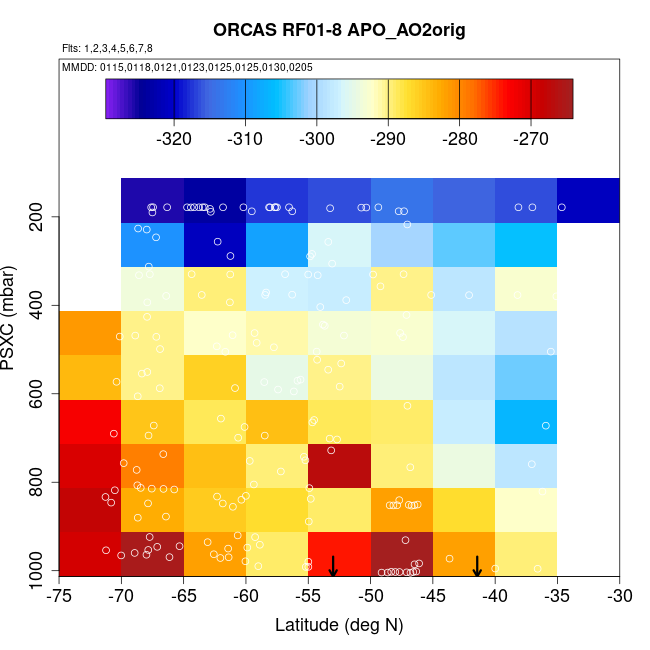 ORCAS RF01-8 APO_AO2orig

Flts: 1,2,3,4,5,6,7,8

MMDD: 0115,0118,0121,0123,0125,0125,0130,0205

-320 -310 -300 -290 -280 -270

PSXC (mbar)

200
400
600
800
1000

-75 -70 -65 -60 -55 -50 -45 -40 -35 -30

Latitude (deg N)